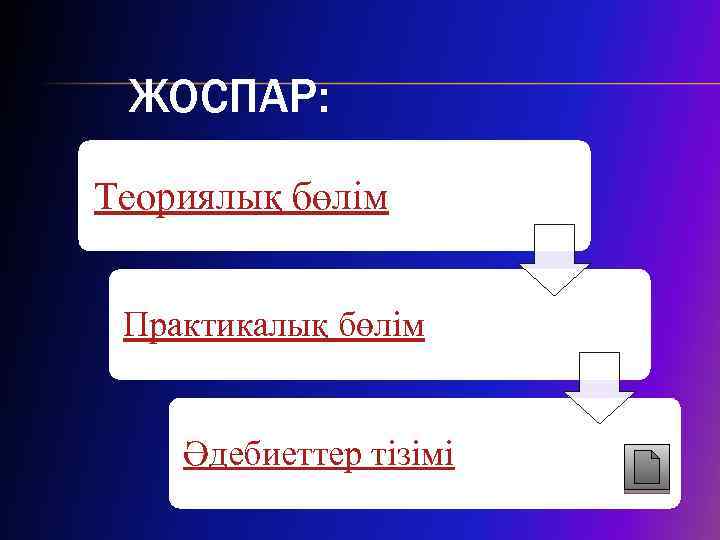 ЖОСПАР:

Теориялық бөлім

Практикалық бөлім

Әдебиеттер тізімі